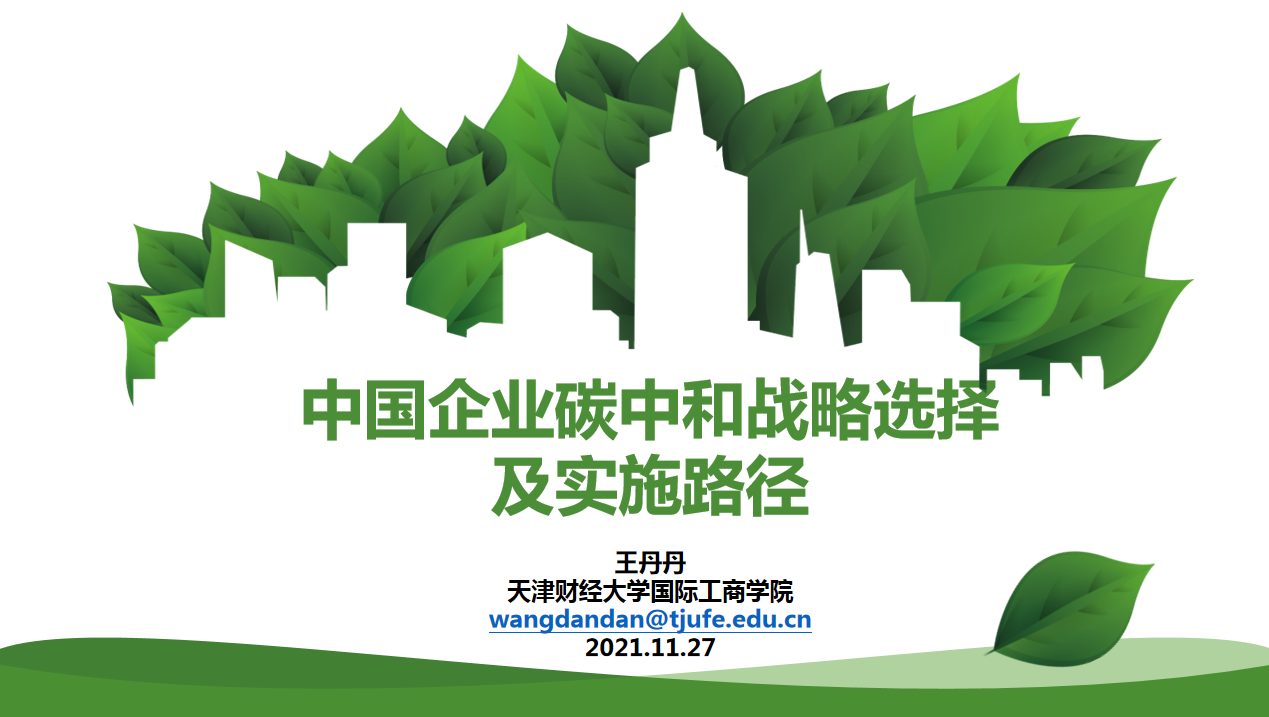 中国企业碳中和战略选择
及实施路径

王丹丹
天津财经大学国际工商学院
wangdandan@tjufe.edu.cn
2021.11.27